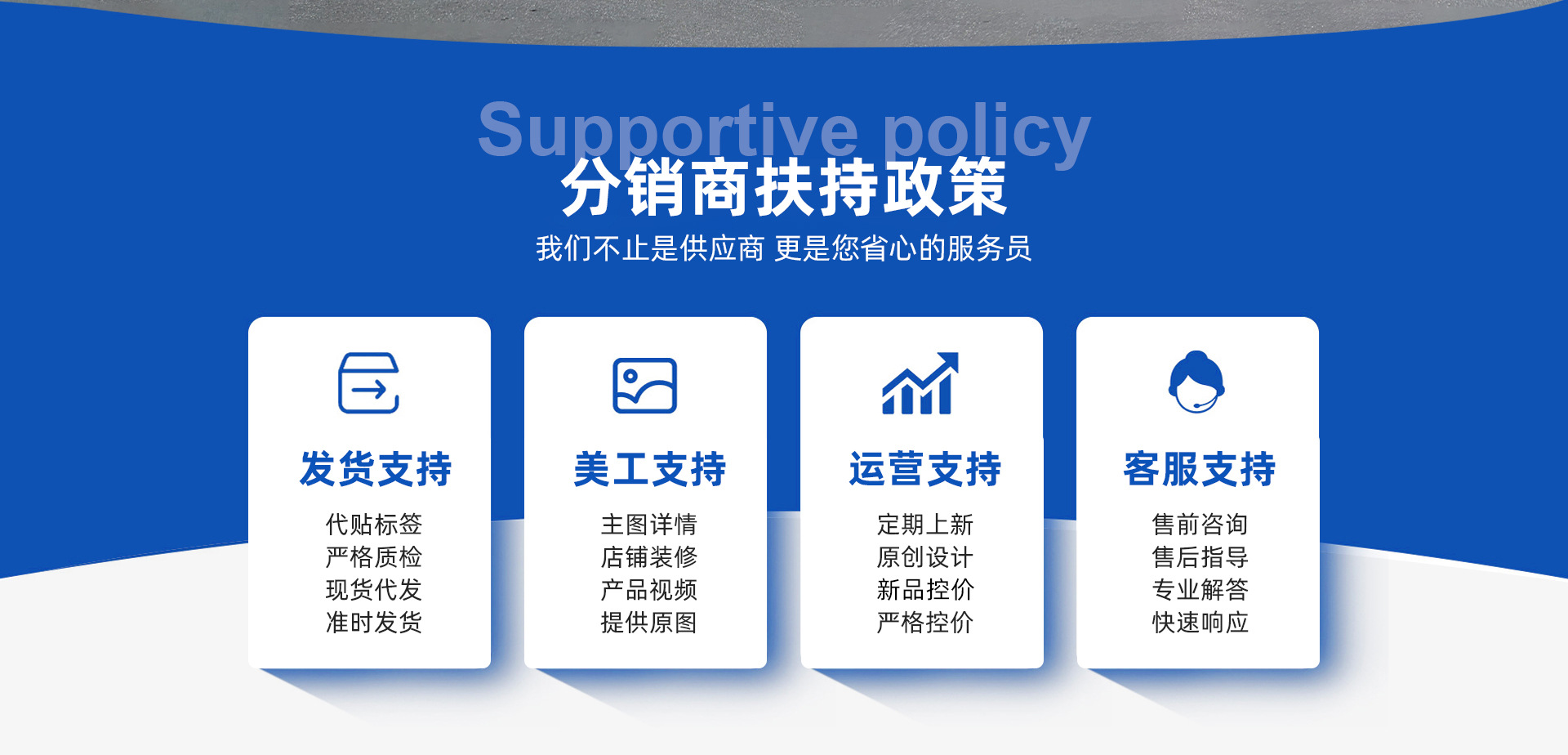 Supportive policy
分销商扶持政策
我们不止是供应商 更是您省心的服务员

发货支持
代贴标签
严格质检
现货代发
准时发货

美工支持
主图详情
店铺装修
产品视频
提供原图

运营支持
定期上新
原创设计
新品控价
严格控价

客服支持
售前咨询
售后指导
专业解答
快速响应